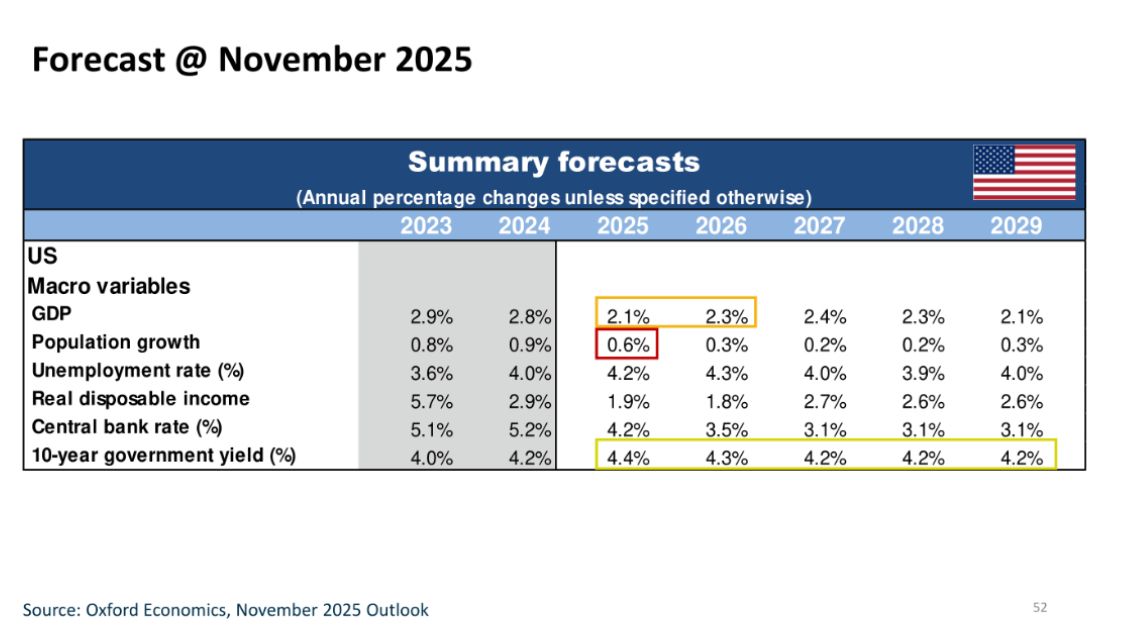 Forecast @ November 2025

Summary forecasts
(Annual percentage changes unless specified otherwise)

| | 2023 | 2024 | 2025 | 2026 | 2027 | 2028 | 2029 |
|---|---|---|---|---|---|---|---|
| US | | | | | | | |
| Macro variables | | | | | | | |
| GDP | 2.9% | 2.8% | 2.1% | 2.3% | 2.4% | 2.3% | 2.1% |
| Population growth | 0.8% | 0.9% | 0.6% | 0.3% | 0.2% | 0.2% | 0.3% |
| Unemployment rate (%) | 3.6% | 4.0% | 4.2% | 4.3% | 4.0% | 3.9% | 4.0% |
| Real disposable income | 5.7% | 2.9% | 1.9% | 1.8% | 2.7% | 2.6% | 2.6% |
| Central bank rate (%) | 5.1% | 5.2% | 4.2% | 3.5% | 3.1% | 3.1% | 3.1% |
| 10-year government yield (%) | 4.0% | 4.2% | 4.4% | 4.3% | 4.2% | 4.2% | 4.2% |

Source: Oxford Economics, November 2025 Outlook

52